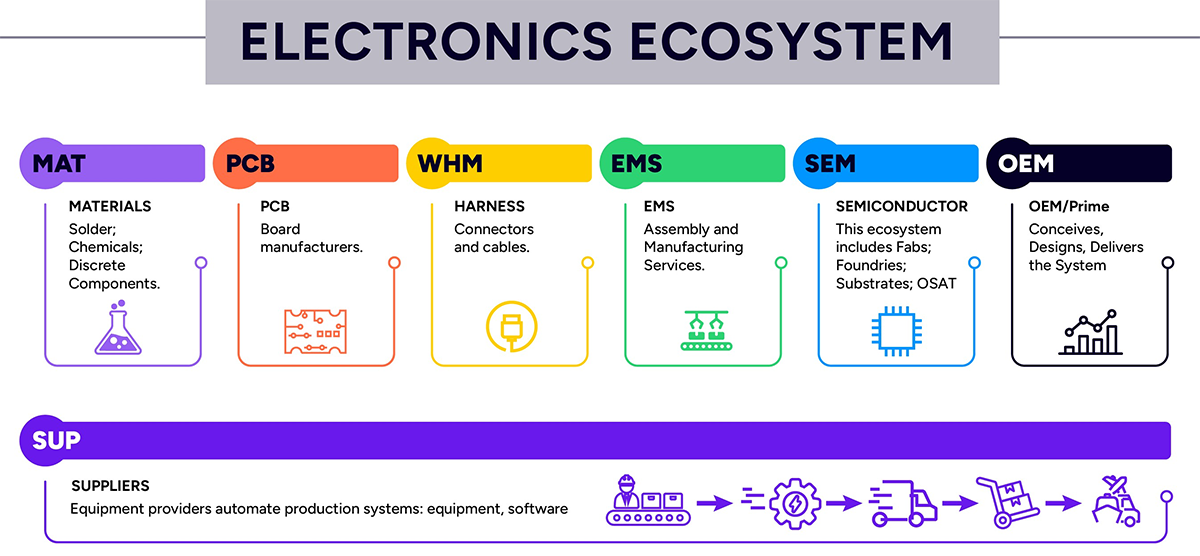 ELECTRONICS ECOSYSTEM

MAT

MATERIALS
Solder; Chemicals; Discrete Components.

PCB

PCB
Board manufacturers.

WHM

HARNESS
Connectors and cables.

EMS

EMS
Assembly and Manufacturing Services.

SEM

SEMICONDUCTOR
This ecosystem includes Fabs; Foundries; Substrates; OSAT

OEM

OEM/Prime
Conceives, Designs, Delivers the System

SUP

SUPPLIERS
Equipment providers automate production systems: equipment, software